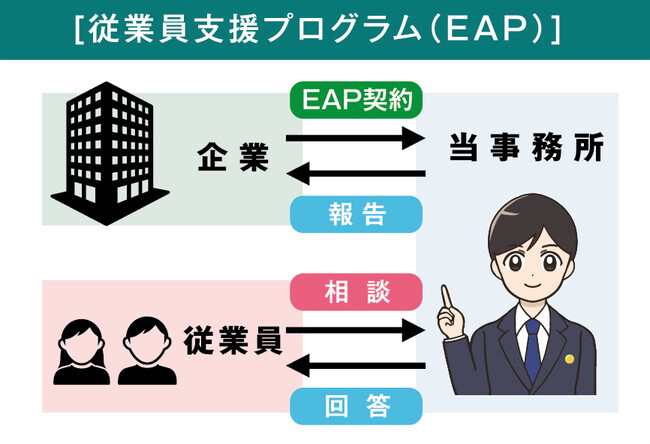 [従業員支援プログラム(EAP)]

EAP契約

企業

当事務所

報告

相談

従業員

回答